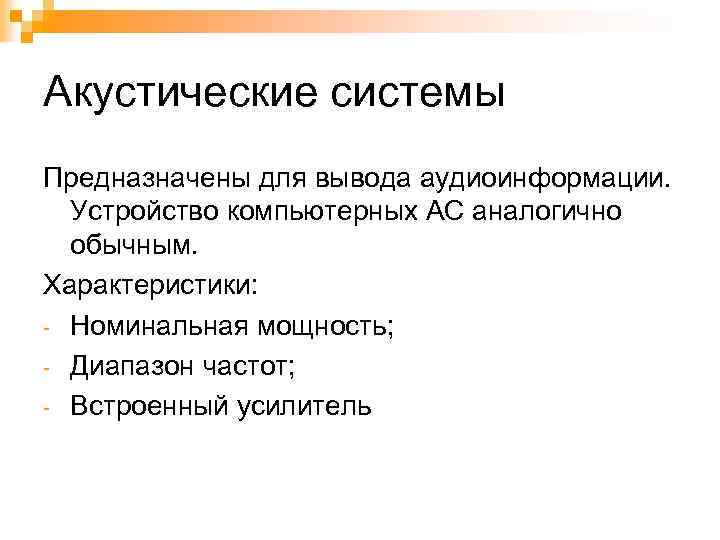 Акустические системы

Предназначены для вывода аудиоинформации. Устройство компьютерных АС аналогично обычным.

Характеристики:

- Номинальная мощность;
- Диапазон частот;
- Встроенный усилитель